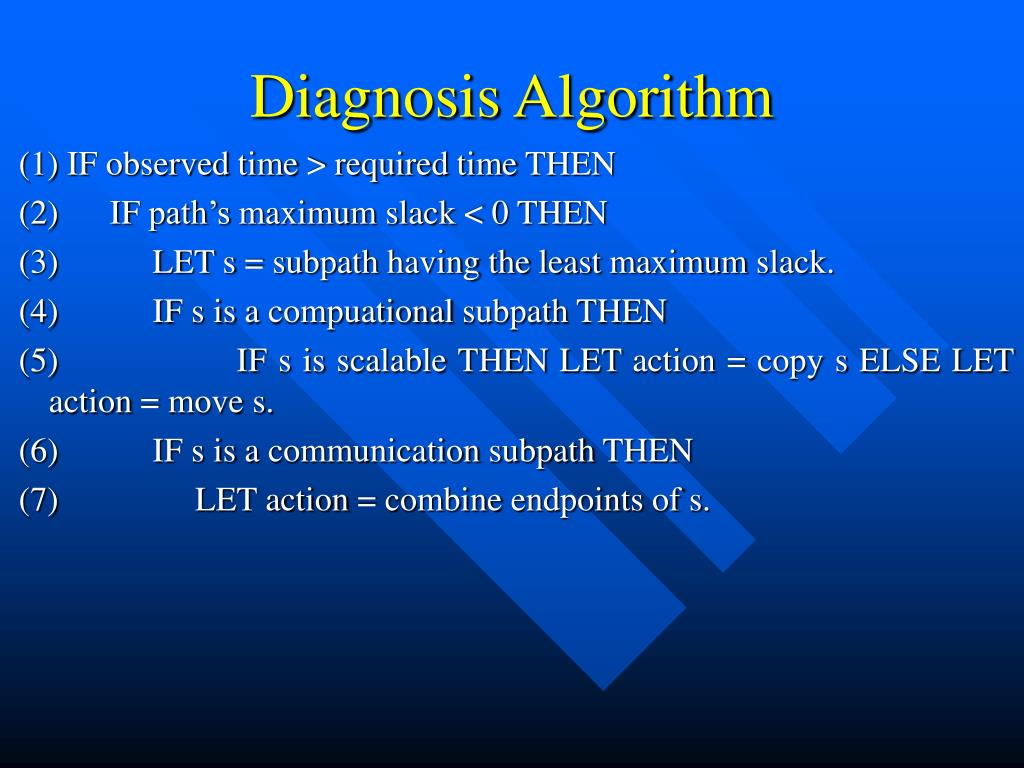 Diagnosis Algorithm

(1) IF observed time > required time THEN

(2) IF path's maximum slack < 0 THEN

(3) LET s = subpath having the least maximum slack.

(4) IF s is a compuational subpath THEN

(5) IF s is scalable THEN LET action = copy s ELSE LET action = move s.

(6) IF s is a communication subpath THEN

(7) LET action = combine endpoints of s.